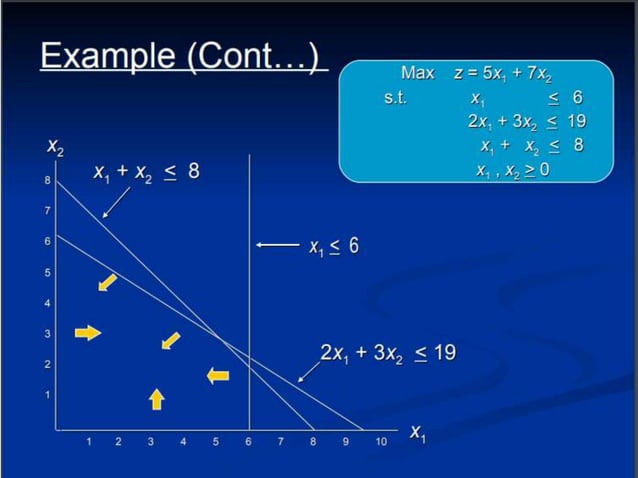 Example (Cont…)

Max $z = 5x_1 + 7x_2$
s.t. $x_1 \leq 6$
$2x_1 + 3x_2 \leq 19$
$x_1 + x_2 \leq 8$
$x_1 , x_2 \geq 0$

$x_2$

$x_1 + x_2 \leq 8$

$x_1 \leq 6$

$2x_1 + 3x_2 \leq 19$

8
7
6
5
4
3
2
1

1 2 3 4 5 6 7 8 9 10

$x_1$